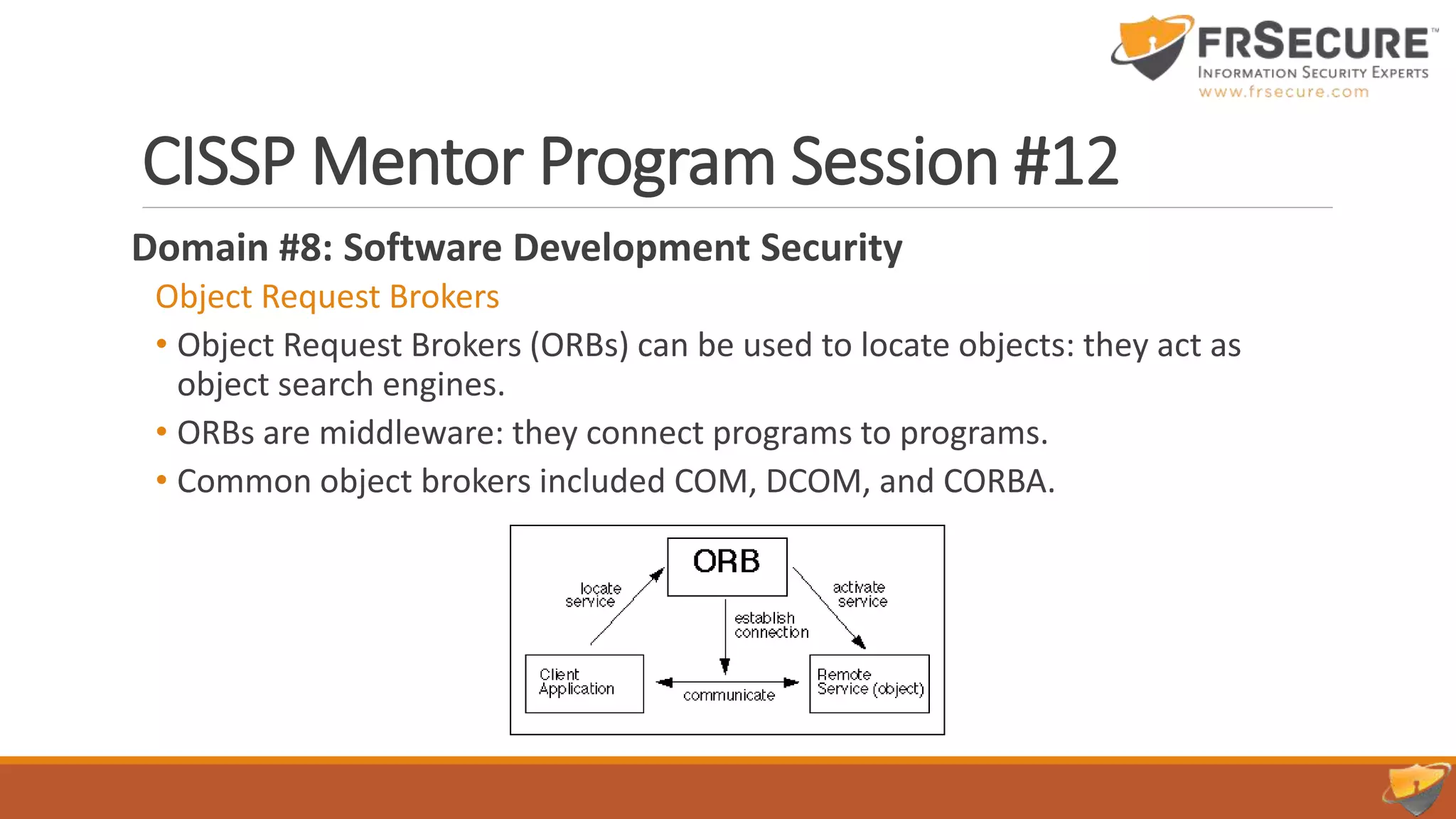 FRSECURE™
INFORMATION SECURITY EXPERTS
www.frsecure.com

CISSP Mentor Program Session #12

Domain #8: Software Development Security

Object Request Brokers

• Object Request Brokers (ORBs) can be used to locate objects: they act as object search engines.
• ORBs are middleware: they connect programs to programs.
• Common object brokers included COM, DCOM, and CORBA.

ORB
locate service
activate service
establish connection
Client Application
communicate
Remote Service (object)